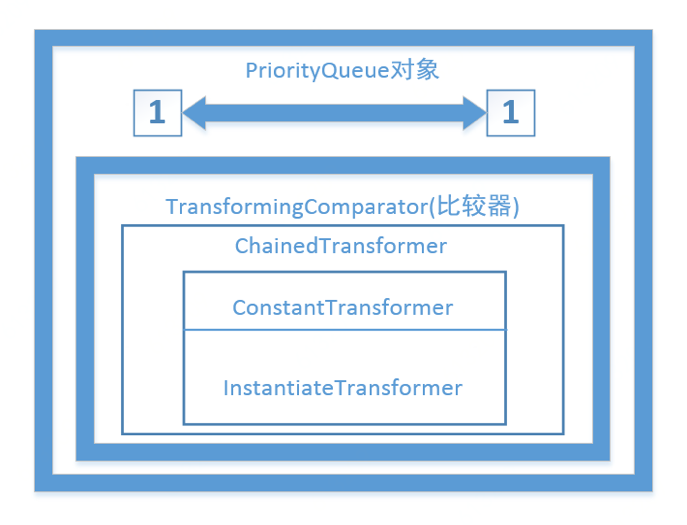 PriorityQueue对象

1

1

TransformingComparator(比较器)

ChainedTransformer

ConstantTransformer

InstantiateTransformer